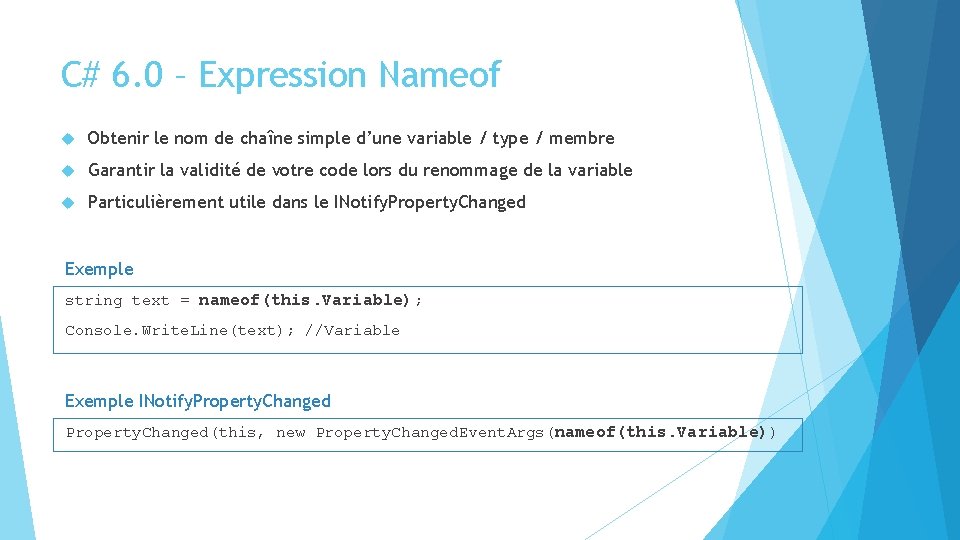 C# 6.0 – Expression Nameof

Obtenir le nom de chaîne simple d'une variable / type / membre

Garantir la validité de votre code lors du renommage de la variable

Particulièrement utile dans le INotifyPropertyChanged

Exemple

string text = nameof(this.Variable);

Console.WriteLine(text); //Variable

Exemple INotifyPropertyChanged

PropertyChanged(this, new PropertyChangedEventArgs(nameof(this.Variable))